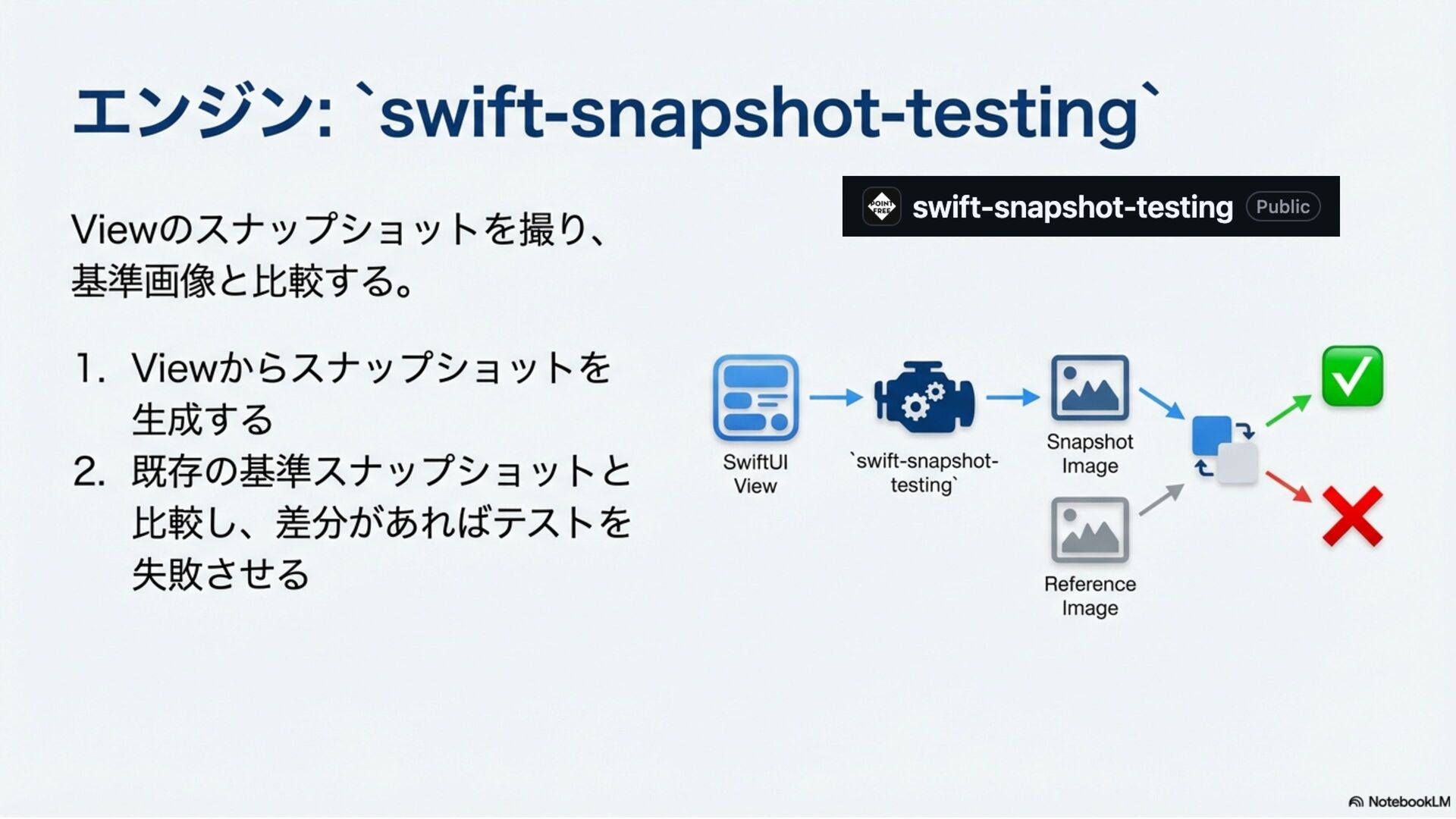 エンジン: `swift-snapshot-testing`

POINT FREE swift-snapshot-testing Public

Viewのスナップショットを撮り、基準画像と比較する。

1. Viewからスナップショットを生成する
2. 既存の基準スナップショットと比較し、差分があればテストを失敗させる

SwiftUI View

`swift-snapshot-testing`

Snapshot Image

Reference Image

NotebookLM